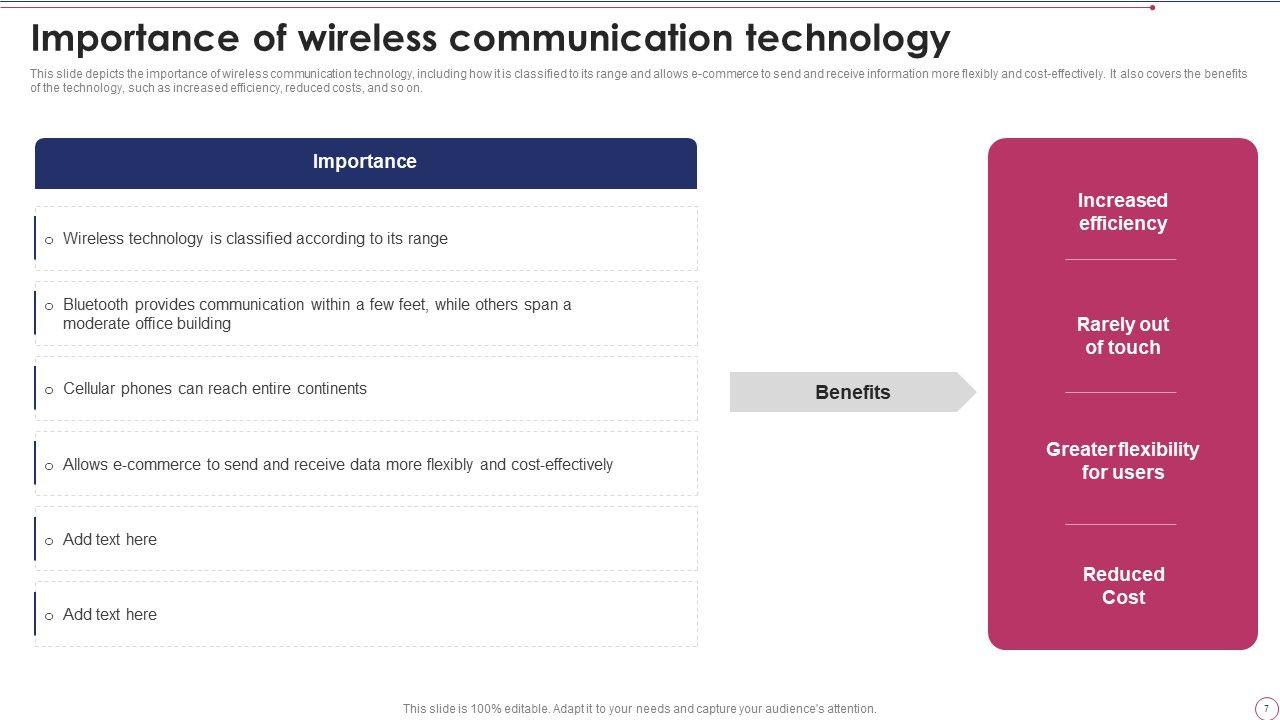 Importance of wireless communication technology

This slide depicts the importance of wireless communication technology, including how it is classified to its range and allows e-commerce to send and receive information more flexibly and cost-effectively. It also covers the benefits of the technology, such as increased efficiency, reduced costs, and so on.

Importance

o Wireless technology is classified according to its range

o Bluetooth provides communication within a few feet, while others span a moderate office building

o Cellular phones can reach entire continents

o Allows e-commerce to send and receive data more flexibly and cost-effectively

o Add text here

o Add text here

Benefits

Increased efficiency

Rarely out of touch

Greater flexibility for users

Reduced Cost

This slide is 100% editable. Adapt it to your needs and capture your audience's attention.

7